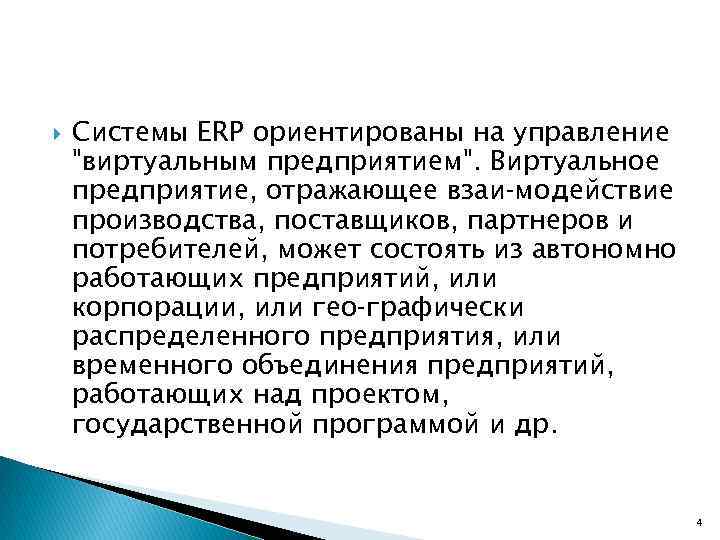 Системы ERP ориентированы на управление "виртуальным предприятием". Виртуальное предприятие, отражающее взаи-модействие производства, поставщиков, партнеров и потребителей, может состоять из автономно работающих предприятий, или корпорации, или гео-графически распределенного предприятия, или временного объединения предприятий, работающих над проектом, государственной программой и др.

4